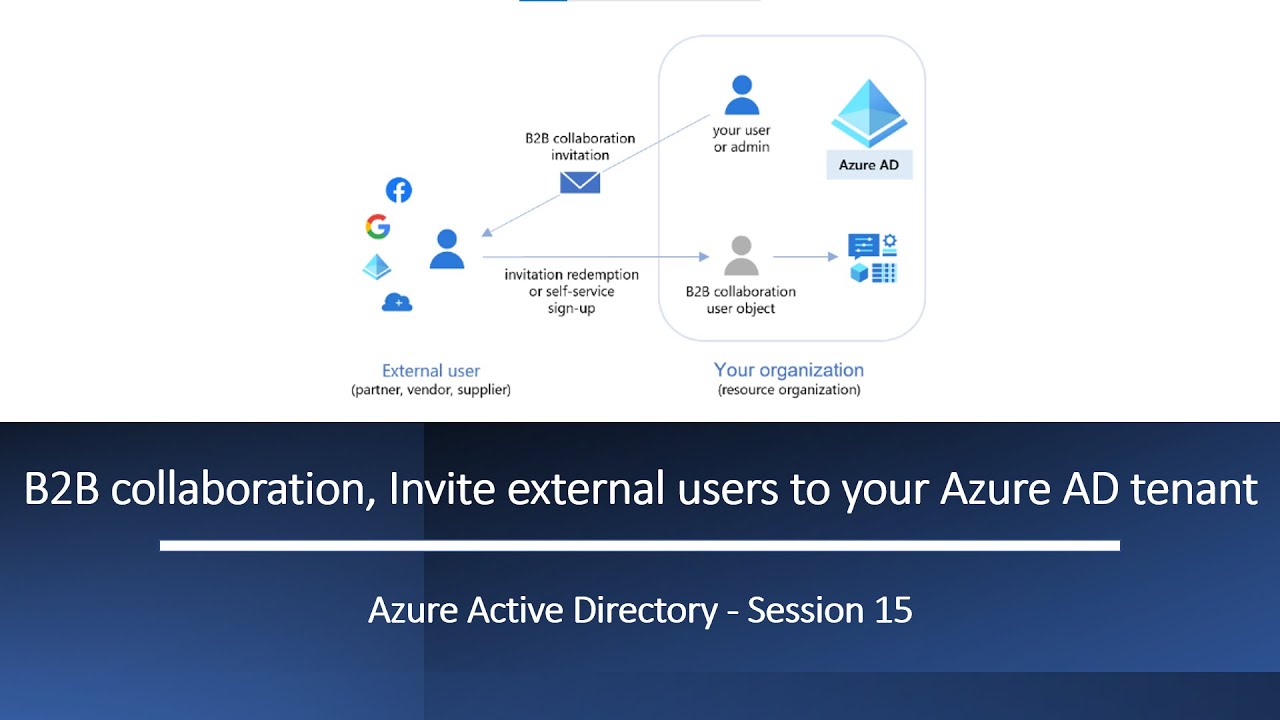 B2B collaboration invitation

your user or admin

Azure AD

invitation redemption or self-service sign-up

B2B collaboration user object

External user
(partner, vendor, supplier)

Your organization
(resource organization)

B2B collaboration, Invite external users to your Azure AD tenant

Azure Active Directory - Session 15